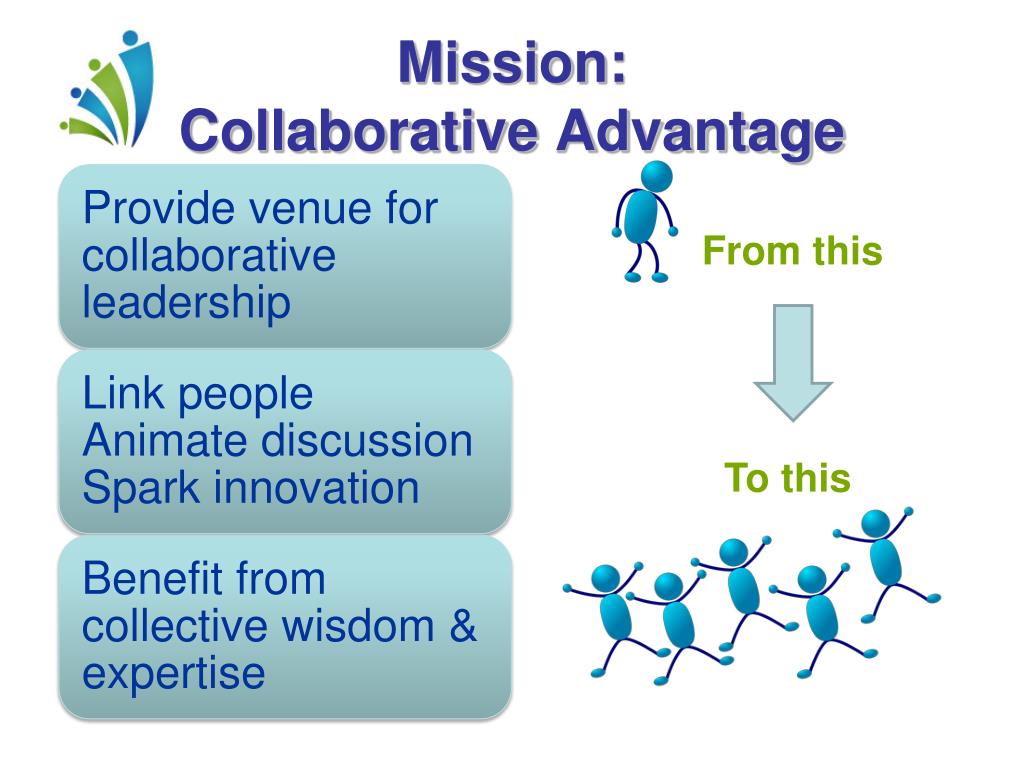 Mission:
Collaborative Advantage

Provide venue for collaborative leadership

Link people
Animate discussion
Spark innovation

Benefit from collective wisdom & expertise

From this

To this